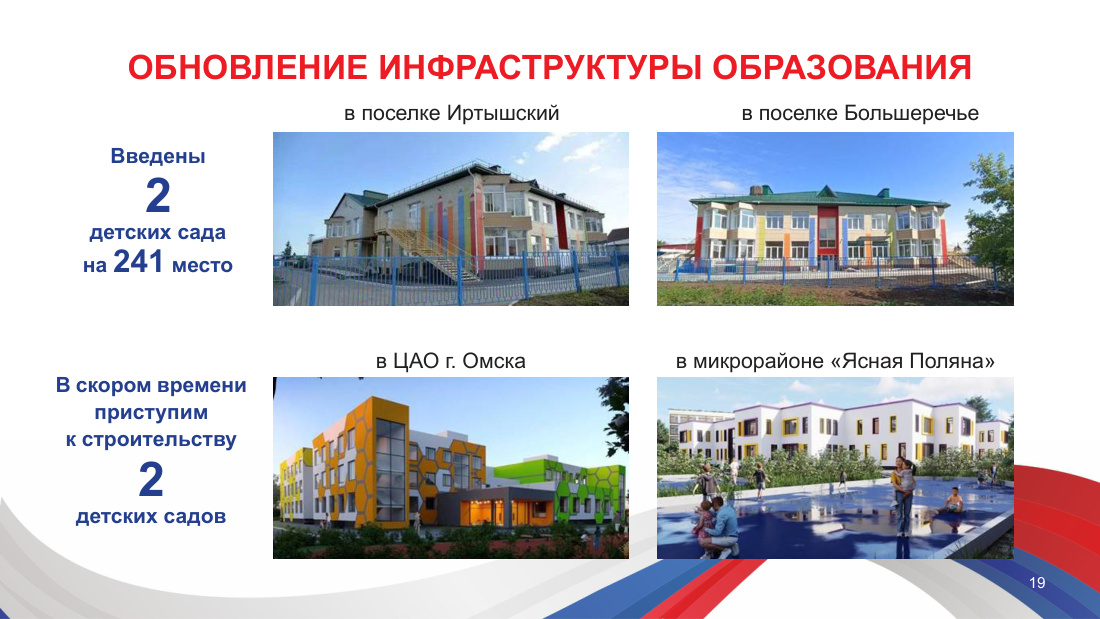 ОБНОВЛЕНИЕ ИНФРАСТРУКТУРЫ ОБРАЗОВАНИЯ

Введены
2
детских сада
на 241 место

в поселке Иртышский

в поселке Большеречье

В скором времени приступим к строительству
2
детских садов

в ЦАО г. Омска

в микрорайоне «Ясная Поляна»

19